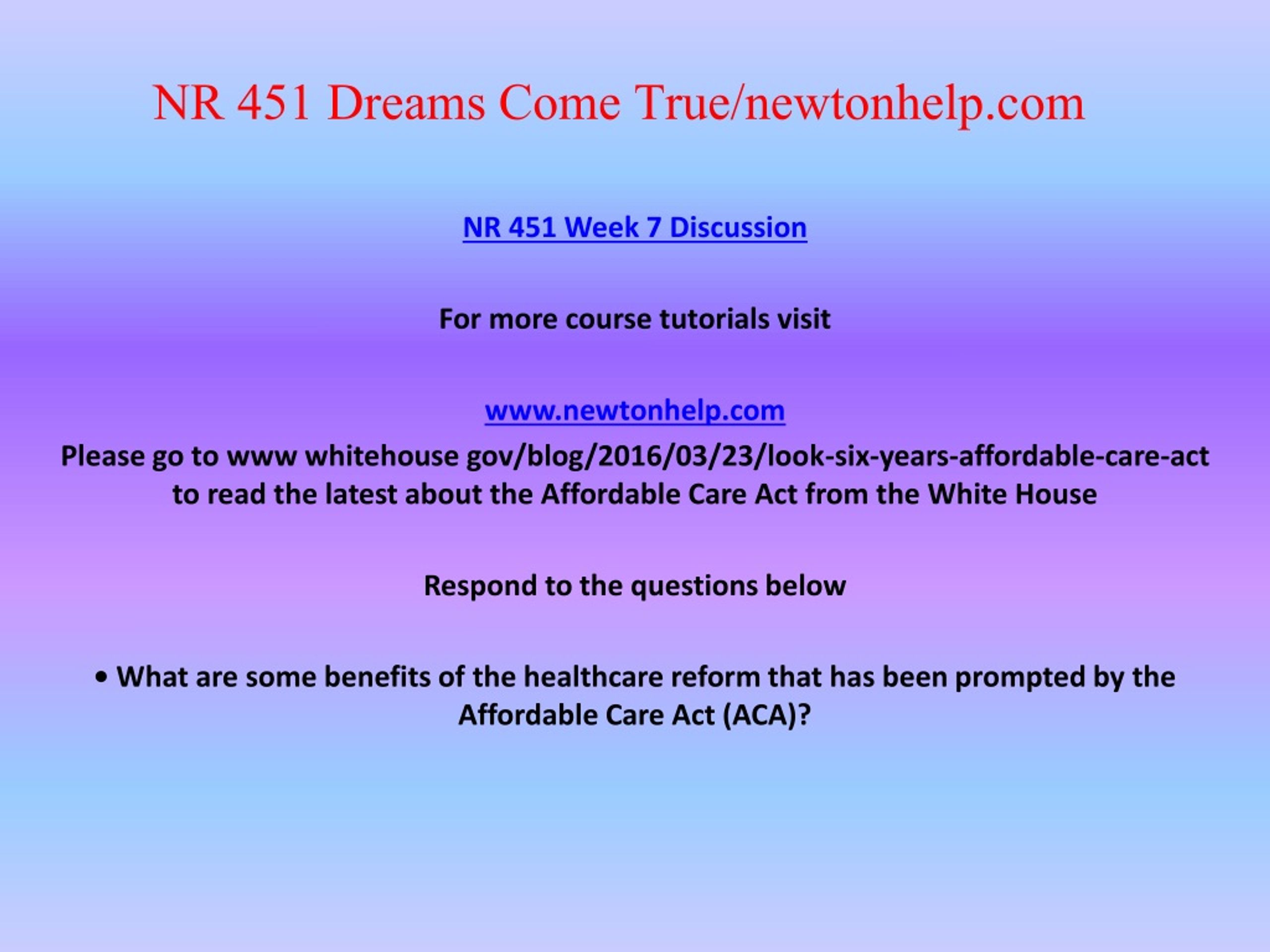 NR 451 Dreams Come True/newtonhelp.com

NR 451 Week 7 Discussion

For more course tutorials visit

www.newtonhelp.com

Please go to www whitehouse gov/blog/2016/03/23/look-six-years-affordable-care-act to read the latest about the Affordable Care Act from the White House

Respond to the questions below

• What are some benefits of the healthcare reform that has been prompted by the Affordable Care Act (ACA)?